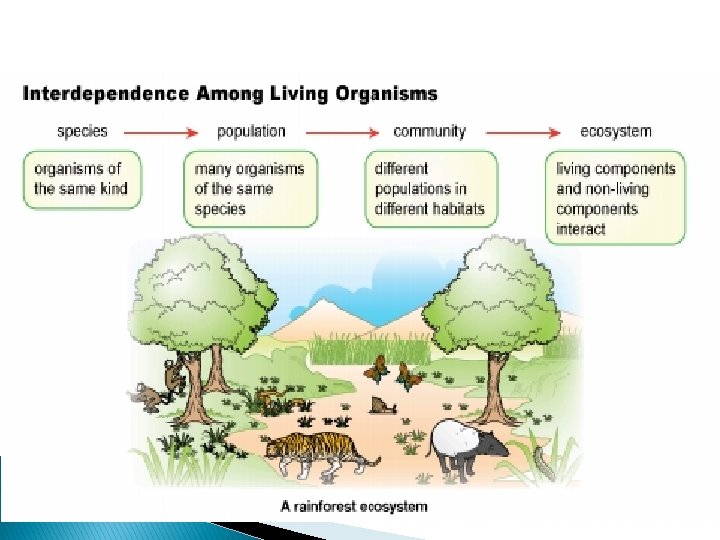 Interdependence Among Living Organisms

species → population → community → ecosystem

organisms of the same kind

many organisms of the same species

different populations in different habitats

living components and non-living components interact

A rainforest ecosystem